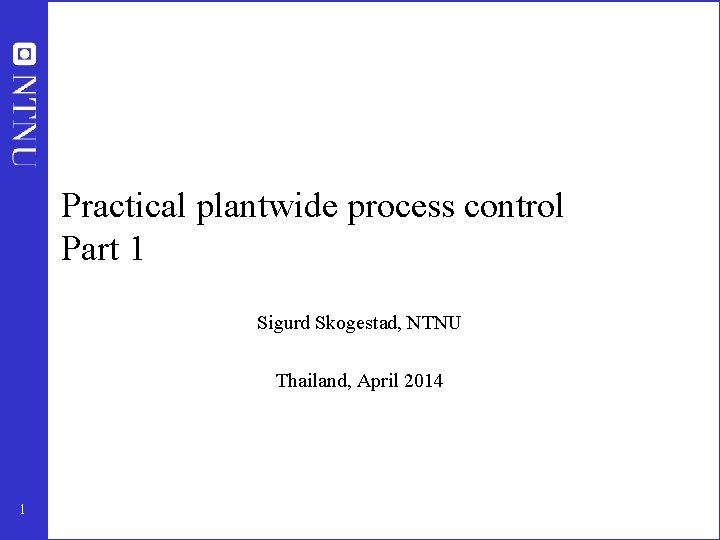 NTNU

Practical plantwide process control
Part 1

Sigurd Skogestad, NTNU

Thailand, April 2014

1